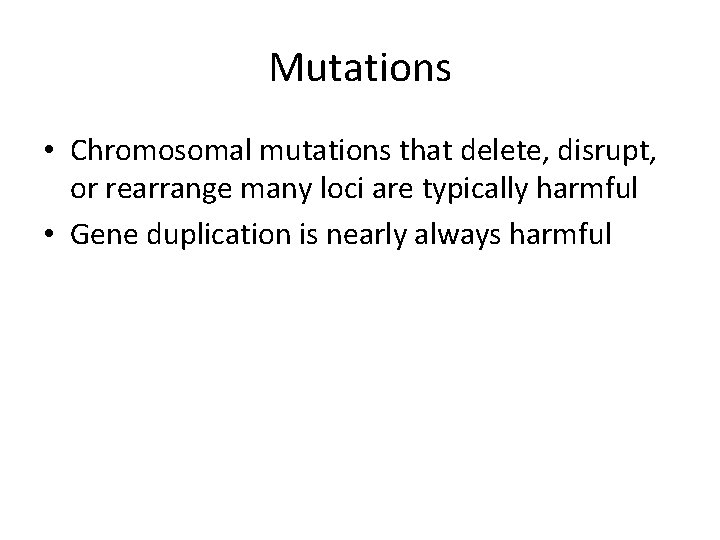 Mutations

• Chromosomal mutations that delete, disrupt, or rearrange many loci are typically harmful
• Gene duplication is nearly always harmful